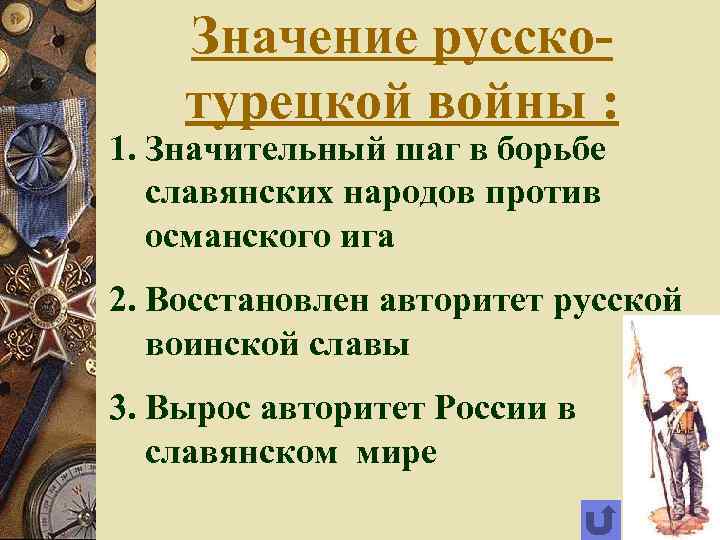 Значение русско-турецкой войны :

1. Значительный шаг в борьбе славянских народов против османского ига

2. Восстановлен авторитет русской воинской славы

3. Вырос авторитет России в славянском мире